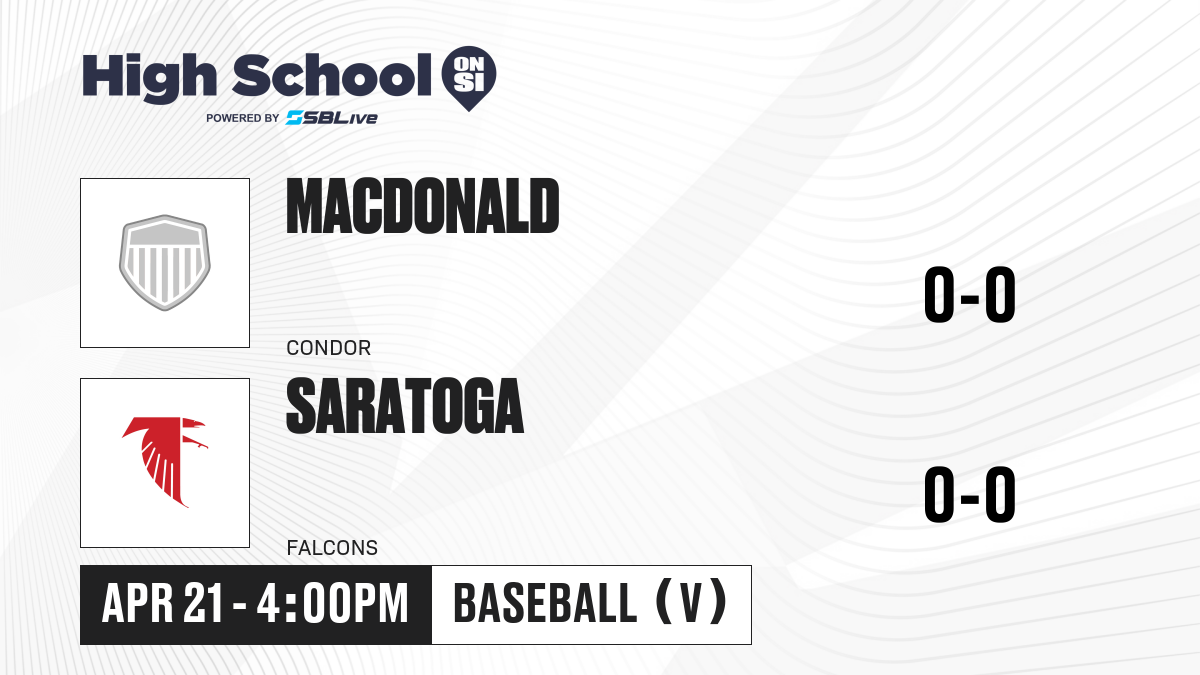 High School ON SI
POWERED BY SBLive

MACDONALD
CONDOR
0-0

SARATOGA
FALCONS
0-0

APR 21 - 4:00PM
BASEBALL (V)